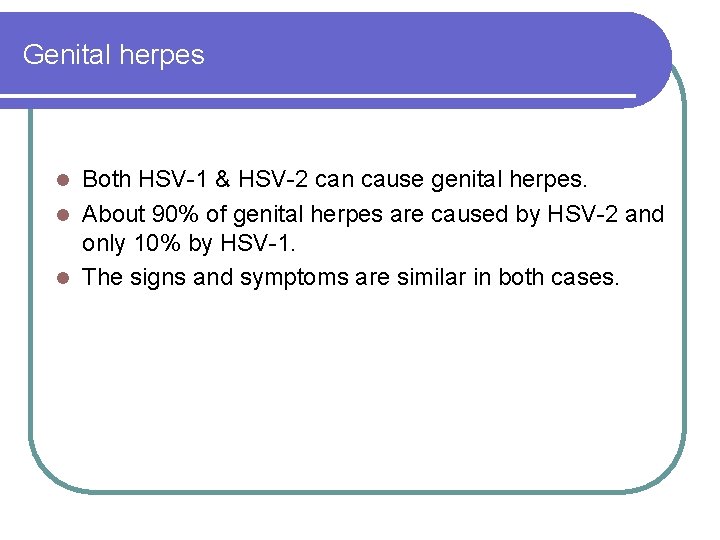 Genital herpes

- Both HSV-1 & HSV-2 can cause genital herpes.
- About 90% of genital herpes are caused by HSV-2 and only 10% by HSV-1.
- The signs and symptoms are similar in both cases.